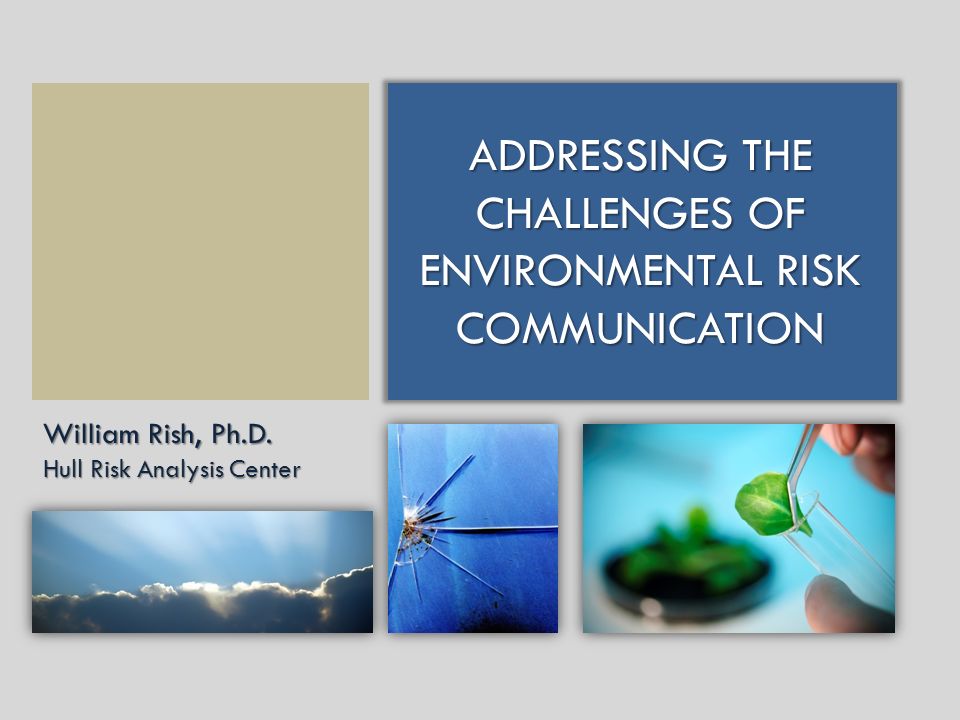 ADDRESSING THE CHALLENGES OF ENVIRONMENTAL RISK COMMUNICATION

William Rish, Ph.D.
Hull Risk Analysis Center